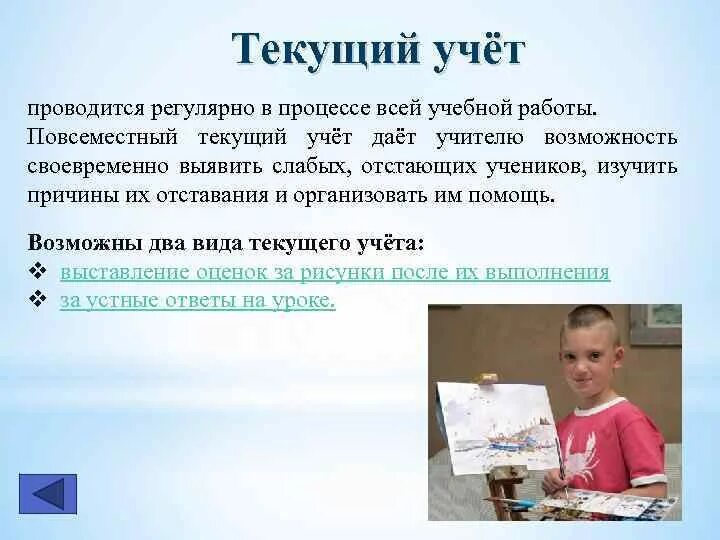 Текущий учёт

проводится регулярно в процессе всей учебной работы. Повсеместный текущий учёт даёт учителю возможность своевременно выявить слабых, отстающих учеников, изучить причины их отставания и организовать им помощь.

Возможны два вида текущего учёта:
❖ выставление оценок за рисунки после их выполнения
❖ за устные ответы на уроке.